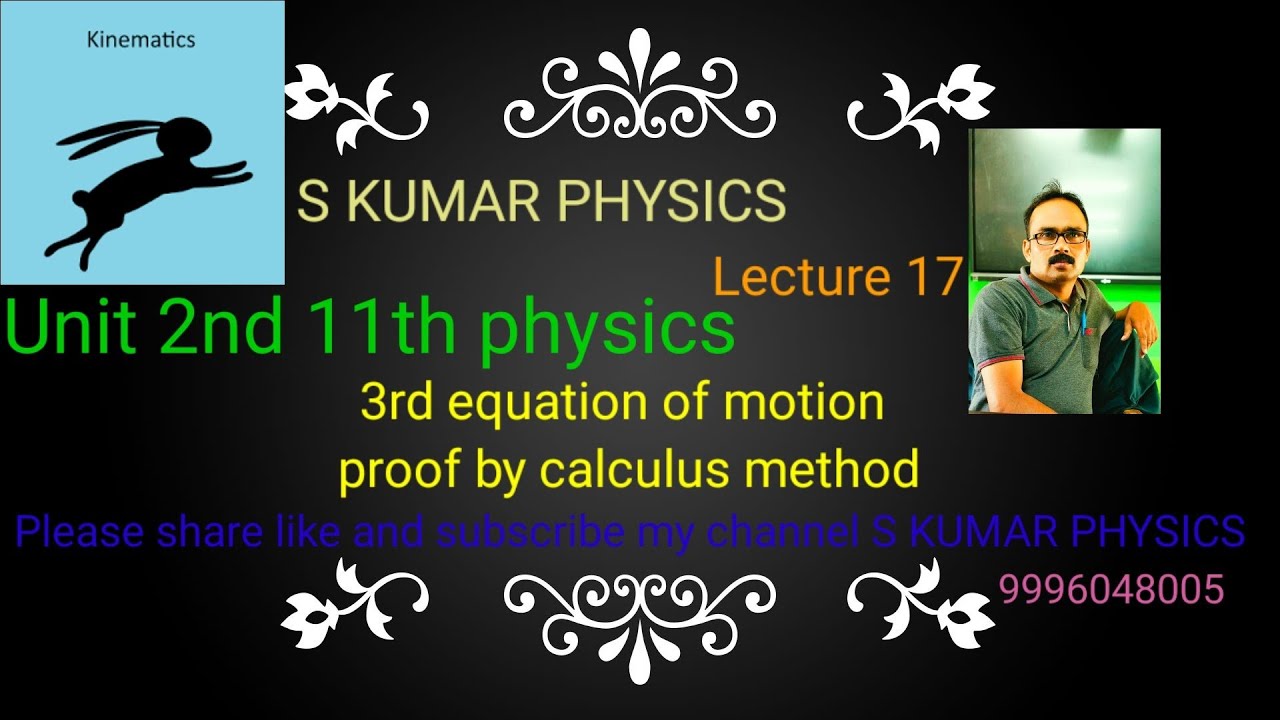 Kinematics

S KUMAR PHYSICS

Lecture 17

Unit 2nd 11th physics

3rd equation of motion
proof by calculus method

Please share like and subscribe my channel S KUMAR PHYSICS

9996048005